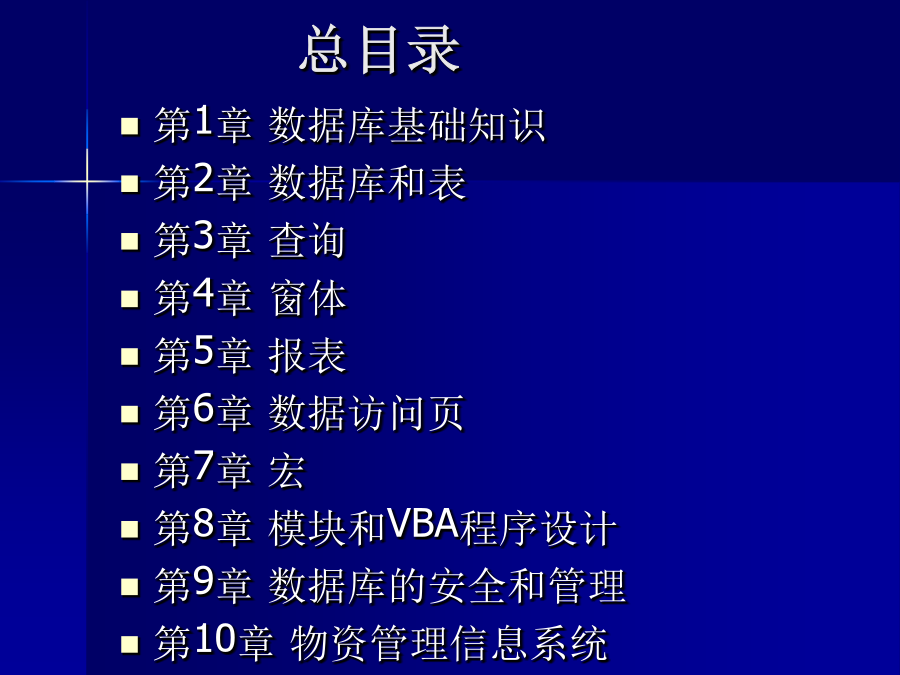 总目录

- 第1章 数据库基础知识
- 第2章 数据库和表
- 第3章 查询
- 第4章 窗体
- 第5章 报表
- 第6章 数据访问页
- 第7章 宏
- 第8章 模块和VBA程序设计
- 第9章 数据库的安全和管理
- 第10章 物资管理信息系统